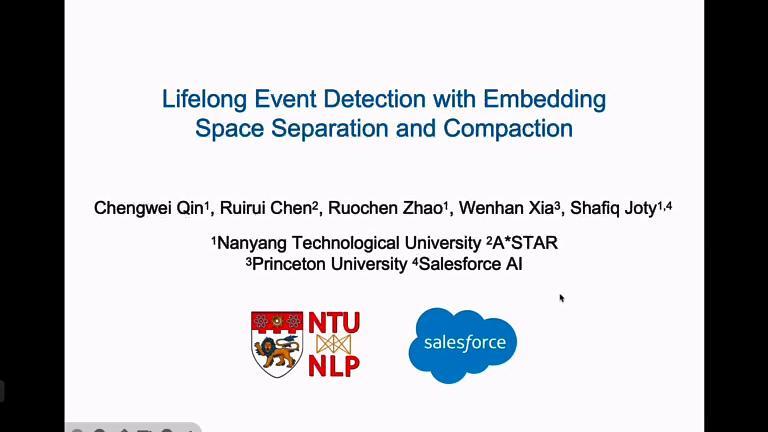 Lifelong Event Detection with Embedding Space Separation and Compaction

Chengwei Qin$^1$, Ruirui Chen$^2$, Ruochen Zhao$^1$, Wenhan Xia$^3$, Shafiq Joty$^{1,4}$

$^1$Nanyang Technological University $^2$A*STAR
$^3$Princeton University $^4$Salesforce AI

NTU NLP

salesforce